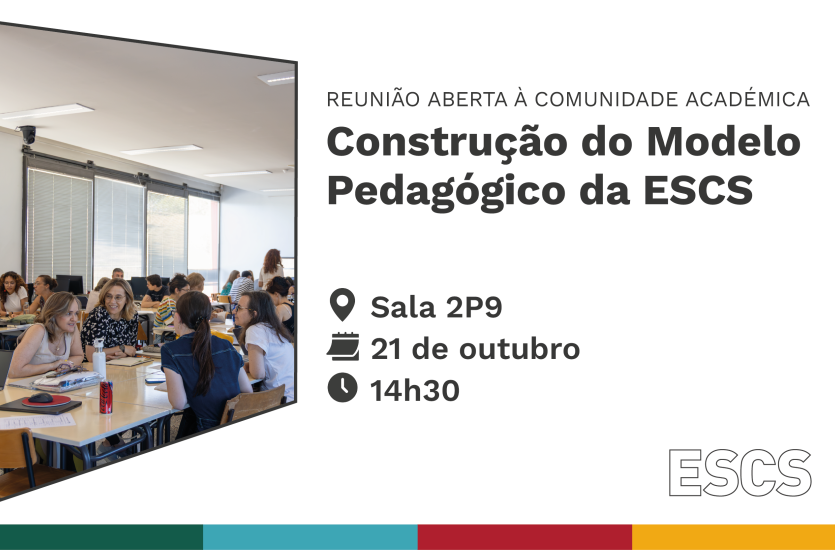 REUNIÃO ABERTA À COMUNIDADE ACADÉMICA

Construção do Modelo Pedagógico da ESCS

Sala 2P9
21 de outubro
14h30

ESCS